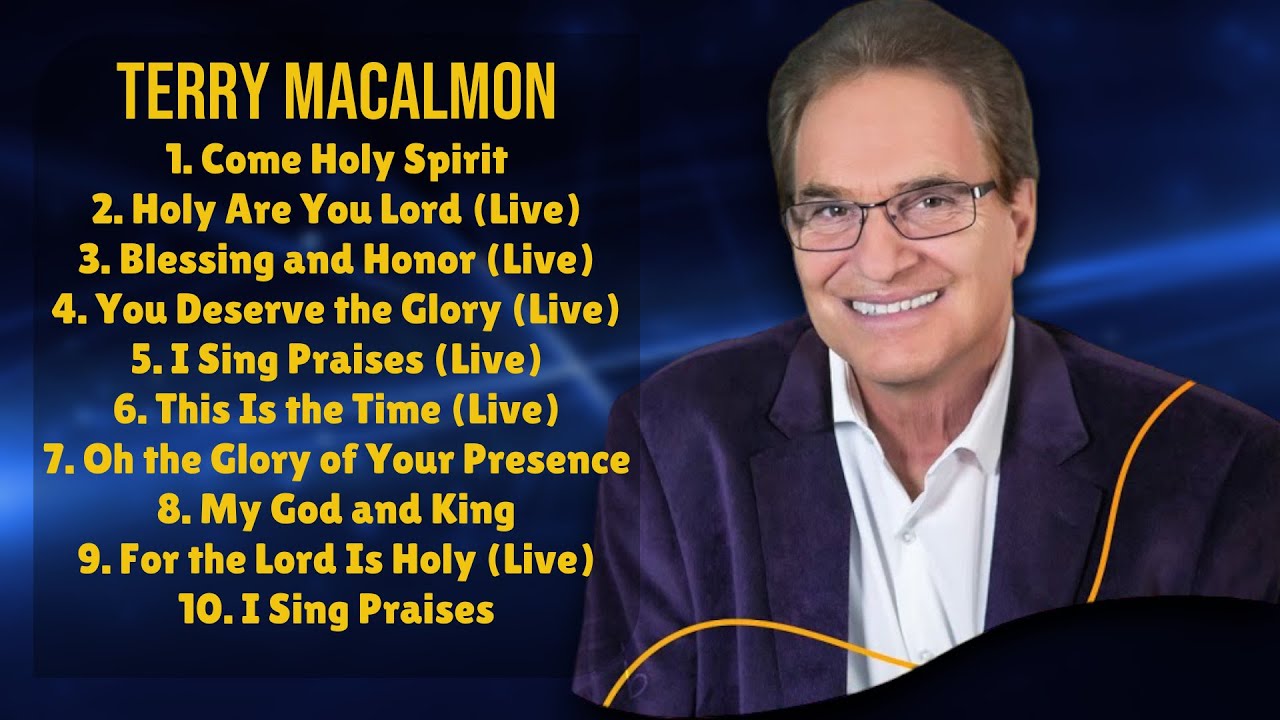 TERRY MACALMON

1. Come Holy Spirit
2. Holy Are You Lord (Live)
3. Blessing and Honor (Live)
4. You Deserve the Glory (Live)
5. I Sing Praises (Live)
6. This Is the Time (Live)
7. Oh the Glory of Your Presence
8. My God and King
9. For the Lord Is Holy (Live)
10. I Sing Praises